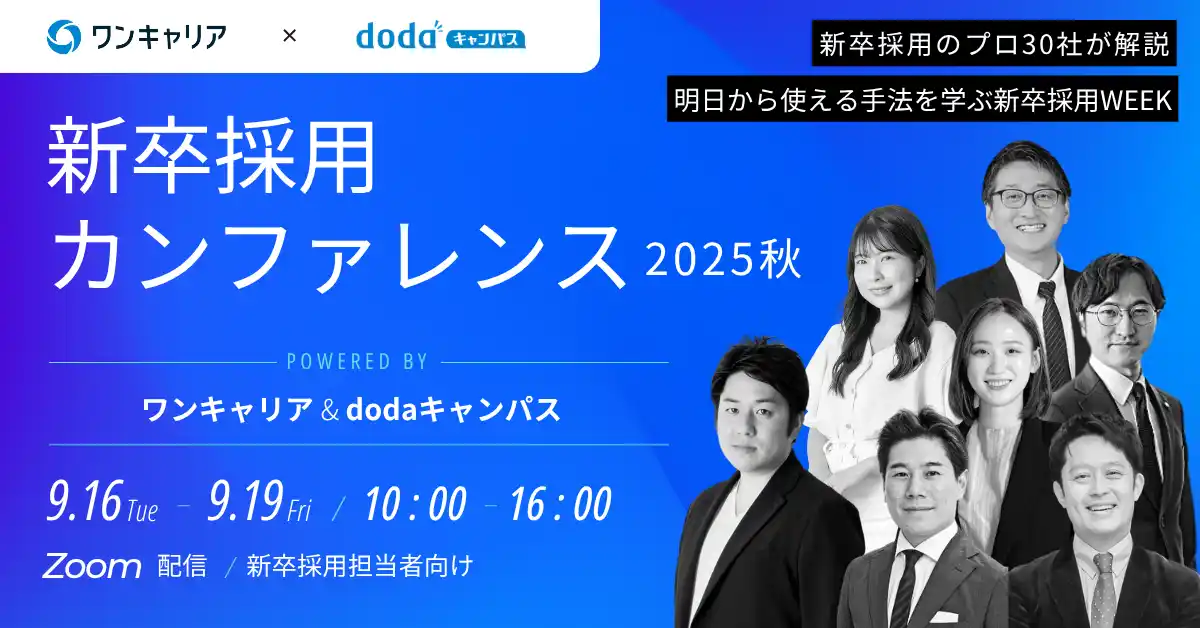 ワンキャリア × doda キャンパス

新卒採用のプロ30社が解説

明日から使える手法を学ぶ新卒採用WEEK

新卒採用
カンファレンス 2025秋

POWERED BY

ワンキャリア & dodaキャンパス

9.16 Tue – 9.19 Fri / 10:00 – 16:00

Zoom 配信 / 新卒採用担当者向け